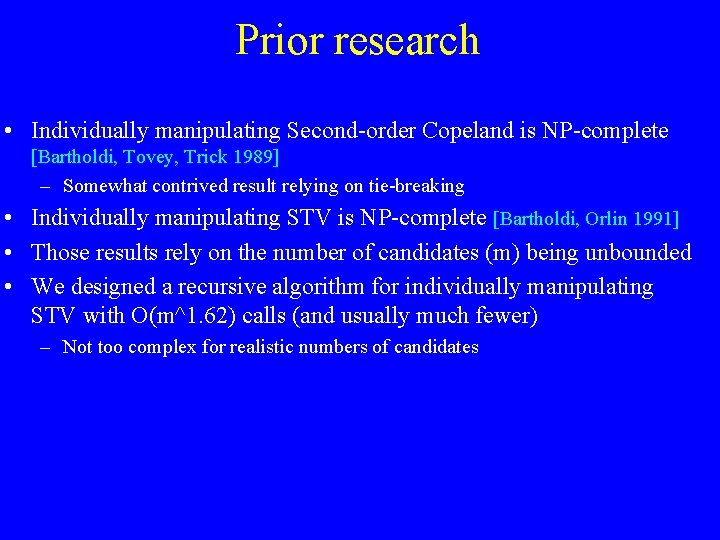 Prior research

• Individually manipulating Second-order Copeland is NP-complete [Bartholdi, Tovey, Trick 1989]
  – Somewhat contrived result relying on tie-breaking
• Individually manipulating STV is NP-complete [Bartholdi, Orlin 1991]
• Those results rely on the number of candidates (m) being unbounded
• We designed a recursive algorithm for individually manipulating STV with O(m^1.62) calls (and usually much fewer)
  – Not too complex for realistic numbers of candidates